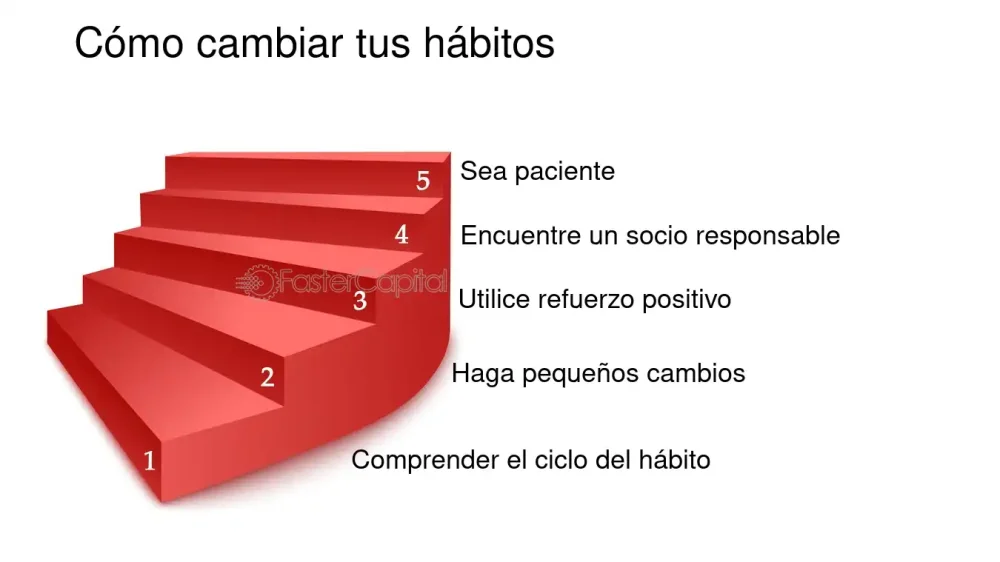 Cómo cambiar tus hábitos

5 Sea paciente

4 Encuentre un socio responsable

FasterCapital

3 Utilice refuerzo positivo

2 Haga pequeños cambios

1 Comprender el ciclo del hábito